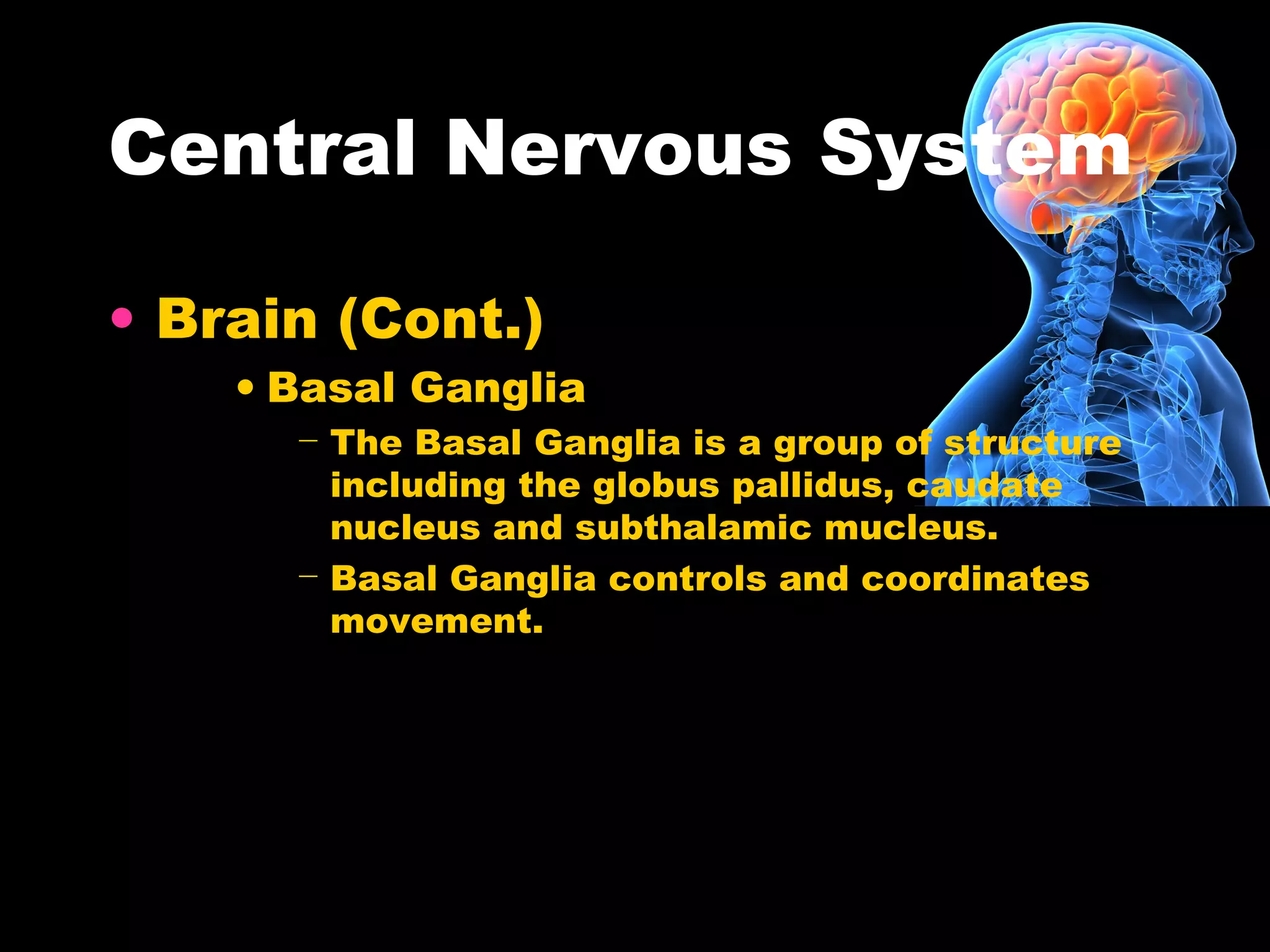 Central Nervous System

• Brain (Cont.)

• Basal Ganglia

– The Basal Ganglia is a group of structure including the globus pallidus, caudate nucleus and subthalamic mucleus.

– Basal Ganglia controls and coordinates movement.